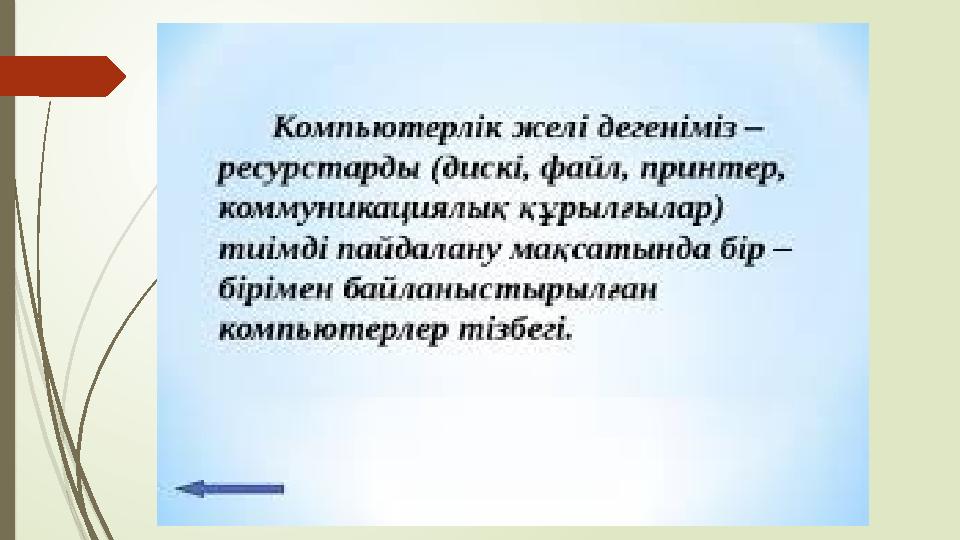 Компьютерлік желі дегеніміз – ресурстарды (дискі, файл, принтер, коммуникациялық құрылғылар) тиімді пайдалану мақсатында бір – бірімен байланыстырылған компьютерлер тізбегі.